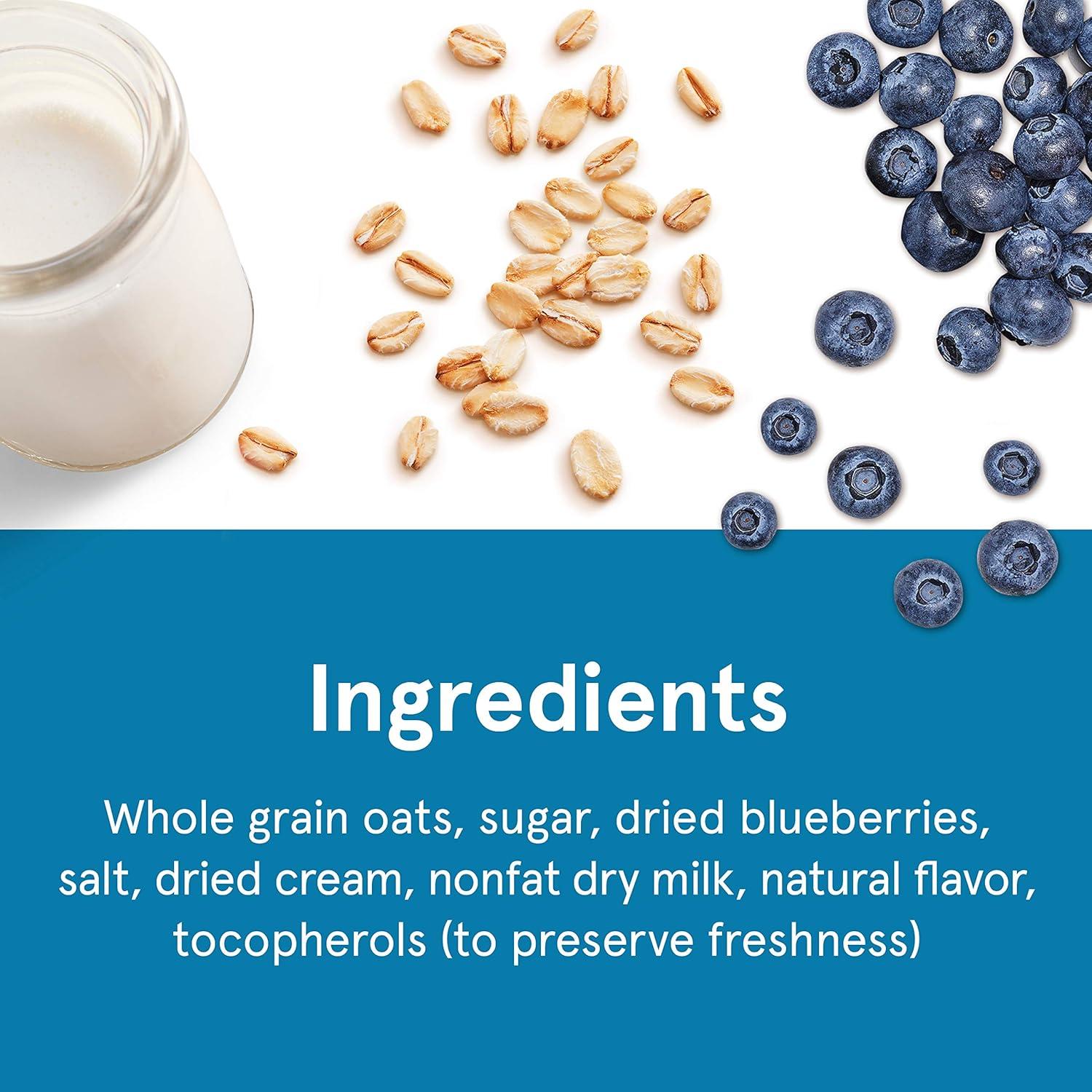 Ingredients

Whole grain oats, sugar, dried blueberries, salt, dried cream, nonfat dry milk, natural flavor, tocopherols (to preserve freshness)